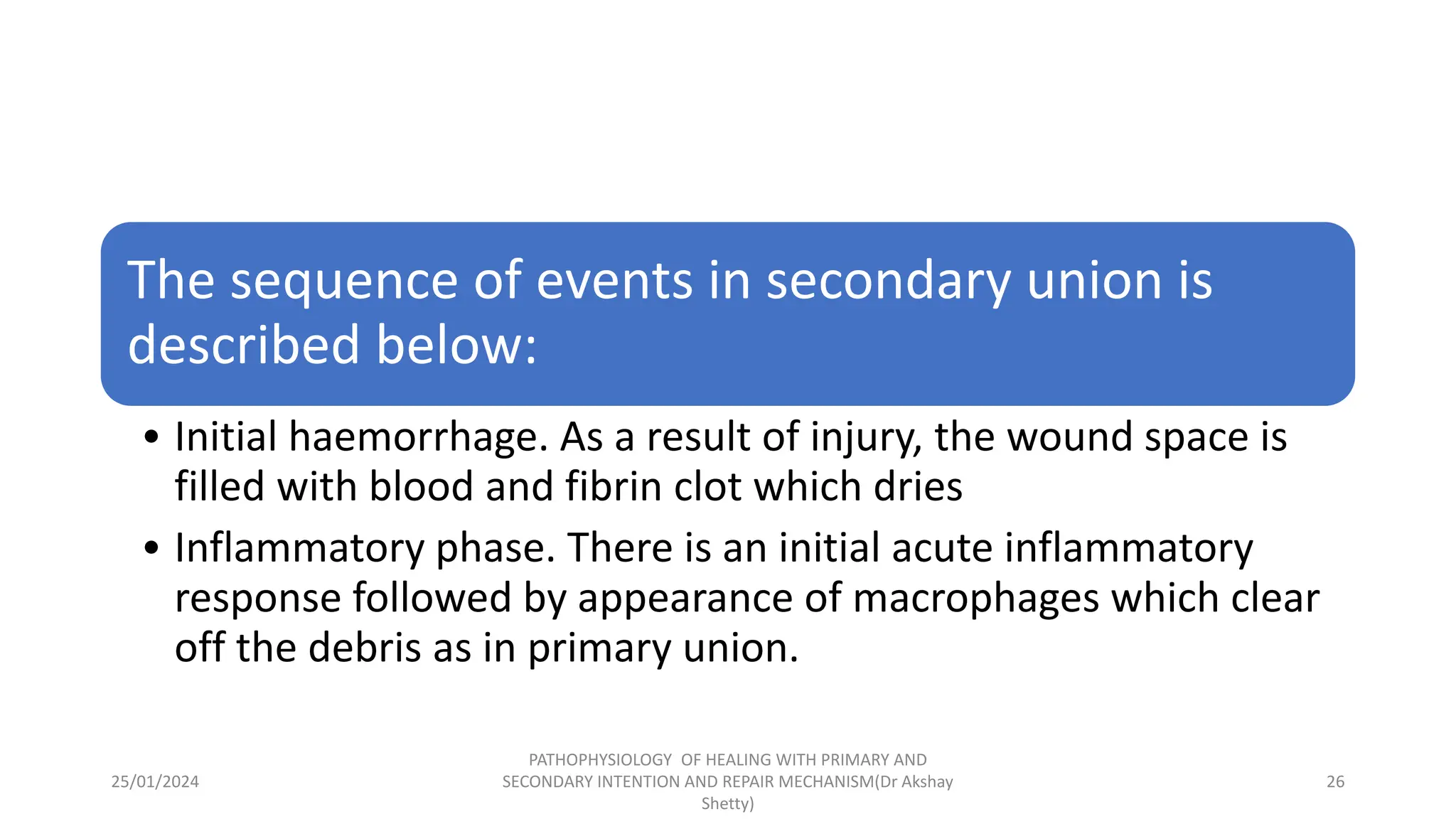 The sequence of events in secondary union is described below:

• Initial haemorrhage. As a result of injury, the wound space is filled with blood and fibrin clot which dries

• Inflammatory phase. There is an initial acute inflammatory response followed by appearance of macrophages which clear off the debris as in primary union.

25/01/2024

PATHOPHYSIOLOGY OF HEALING WITH PRIMARY AND SECONDARY INTENTION AND REPAIR MECHANISM(Dr Akshay Shetty)

26